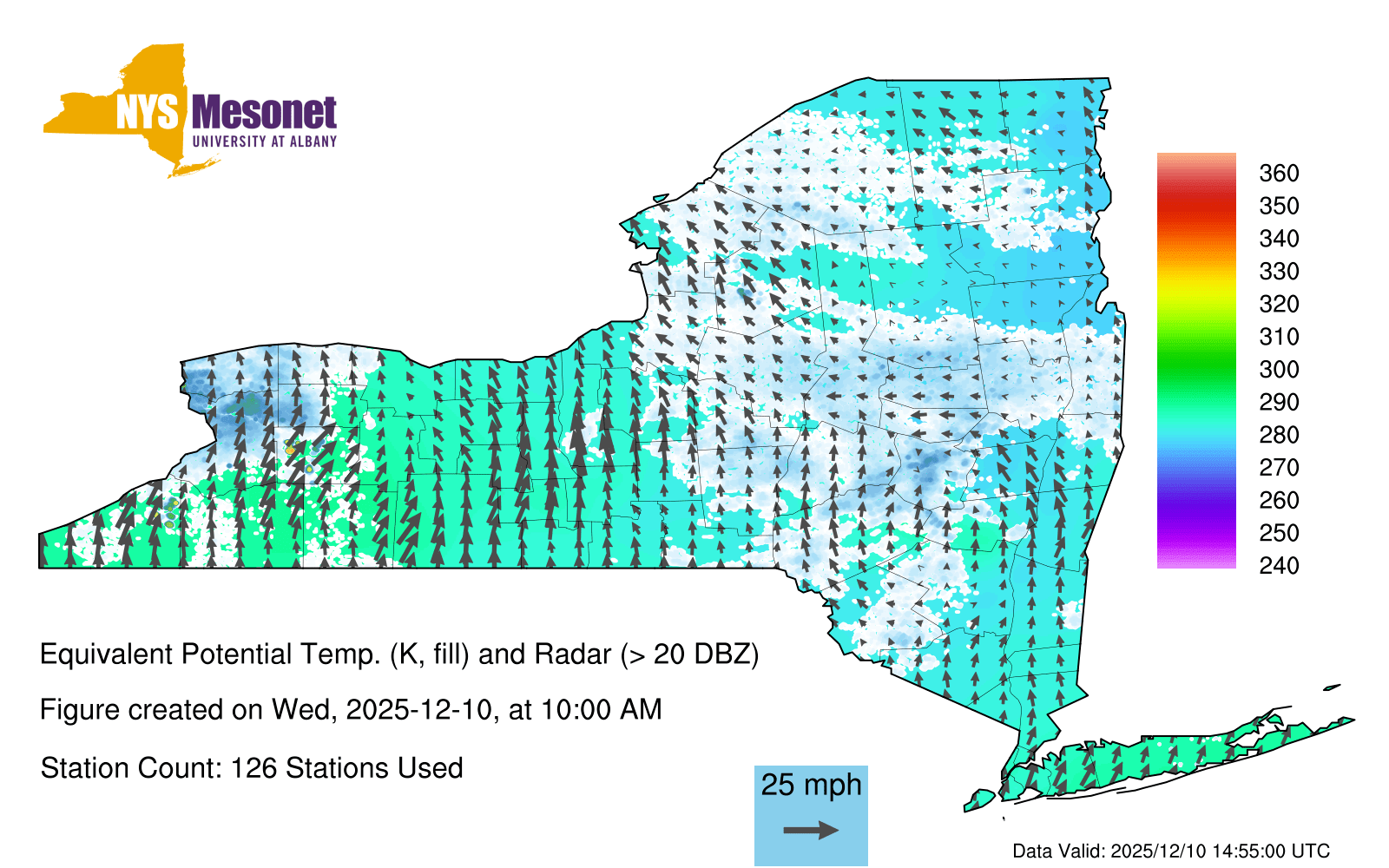 NYS Mesonet
UNIVERSITY AT ALBANY

360
350
340
330
320
310
300
290
280
270
260
250
240

Equivalent Potential Temp. (K, fill) and Radar (> 20 DBZ)

Figure created on Wed, 2025-12-10, at 10:00 AM

Station Count: 126 Stations Used

25 mph

Data Valid: 2025/12/10 14:55:00 UTC